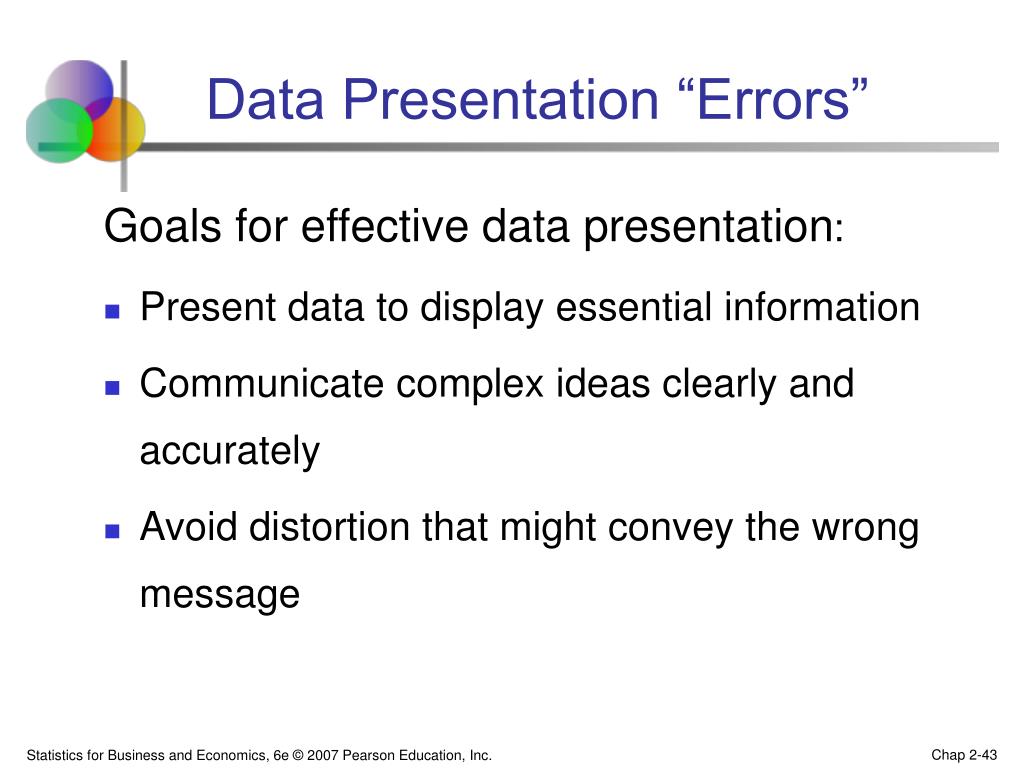 Data Presentation “Errors”

Goals for effective data presentation:

- Present data to display essential information
- Communicate complex ideas clearly and accurately
- Avoid distortion that might convey the wrong message

Statistics for Business and Economics, 6e © 2007 Pearson Education, Inc.

Chap 2-43